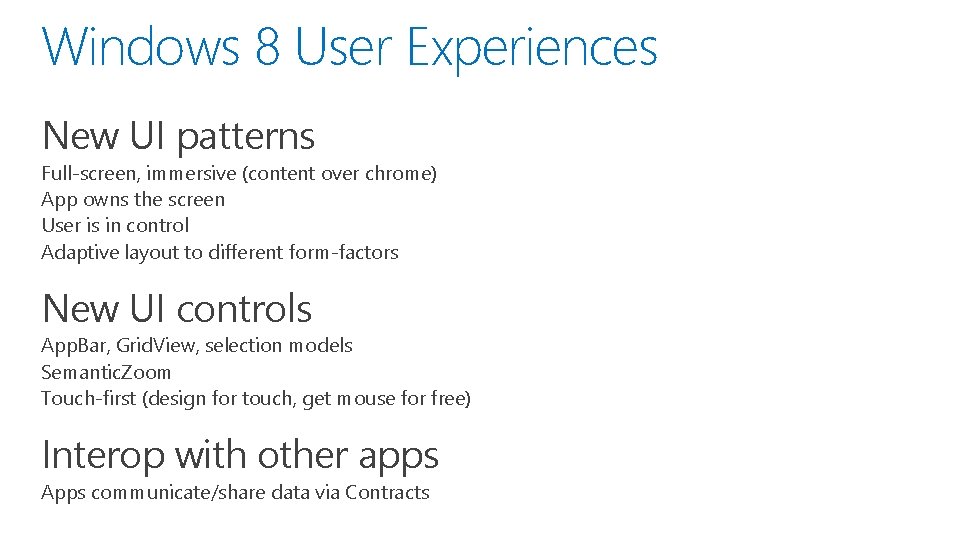 Windows 8 User Experiences

New UI patterns
Full-screen, immersive (content over chrome)
App owns the screen
User is in control
Adaptive layout to different form-factors

New UI controls
AppBar, GridView, selection models
SemanticZoom
Touch-first (design for touch, get mouse for free)

Interop with other apps
Apps communicate/share data via Contracts